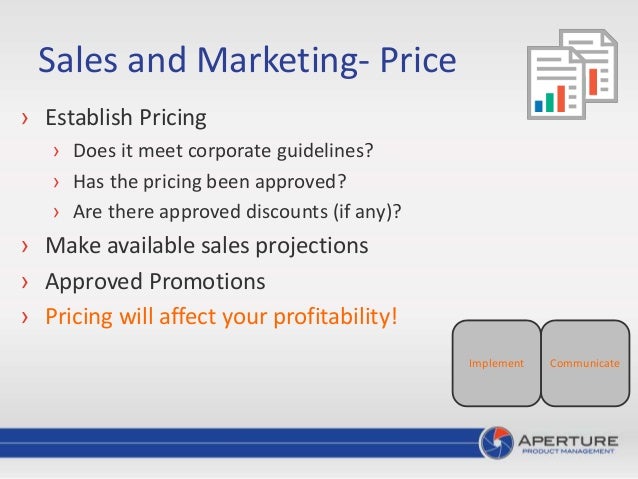 Sales and Marketing- Price

› Establish Pricing
  › Does it meet corporate guidelines?
  › Has the pricing been approved?
  › Are there approved discounts (if any)?
› Make available sales projections
› Approved Promotions
› Pricing will affect your profitability!

Implement

Communicate

APERTURE
PRODUCT MANAGEMENT